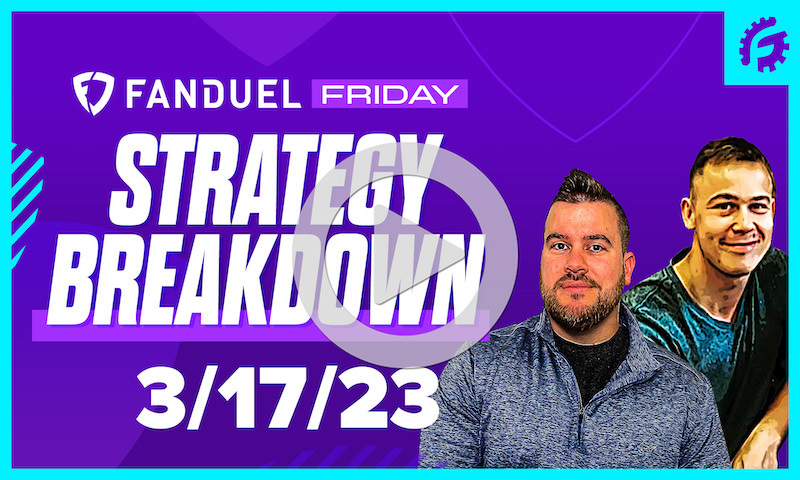 FANDUEL FRIDAY

STRATEGY BREAKDOWN

3/17/23